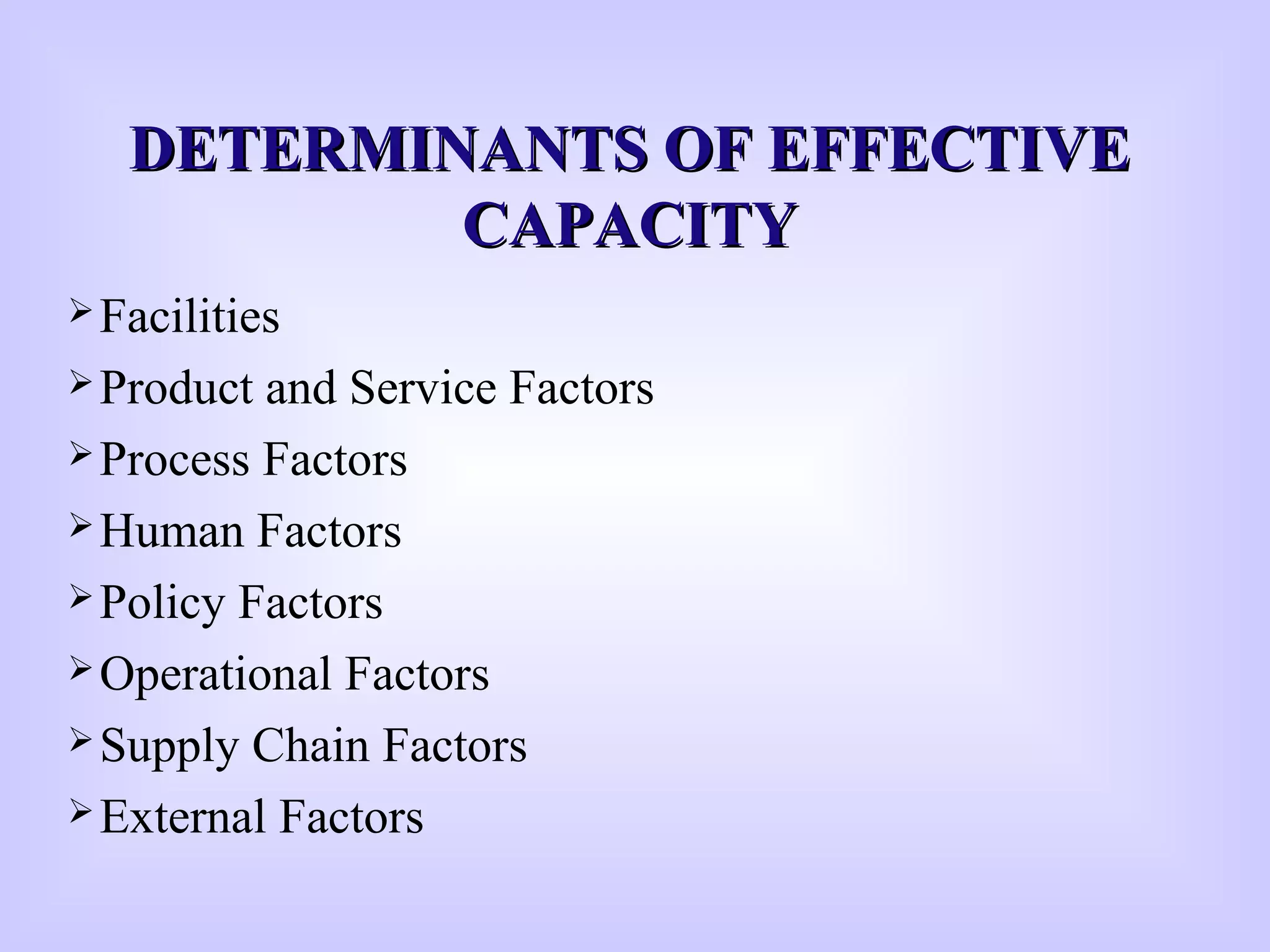 DETERMINANTS OF EFFECTIVE CAPACITY

➢ Facilities
➢ Product and Service Factors
➢ Process Factors
➢ Human Factors
➢ Policy Factors
➢ Operational Factors
➢ Supply Chain Factors
➢ External Factors